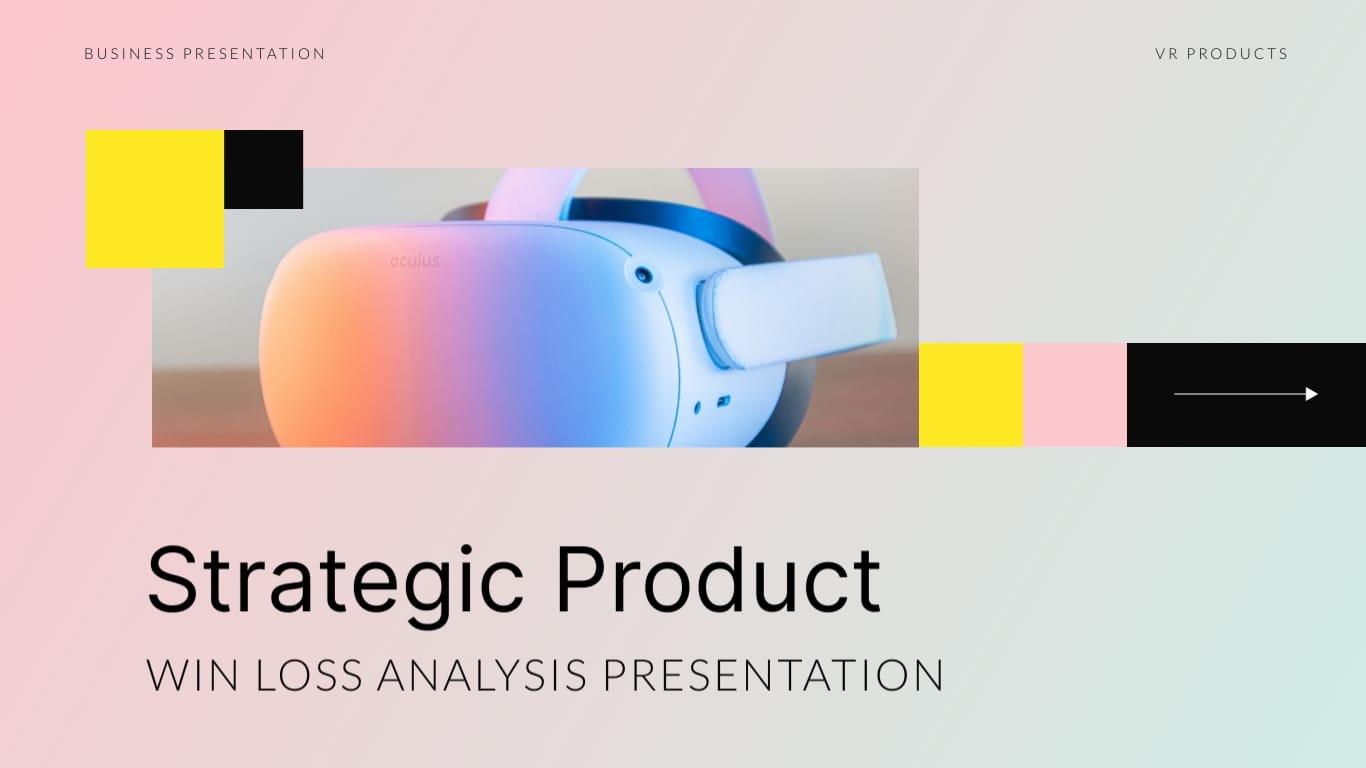 BUSINESS PRESENTATION

VR PRODUCTS

oculus

Strategic Product

WIN LOSS ANALYSIS PRESENTATION